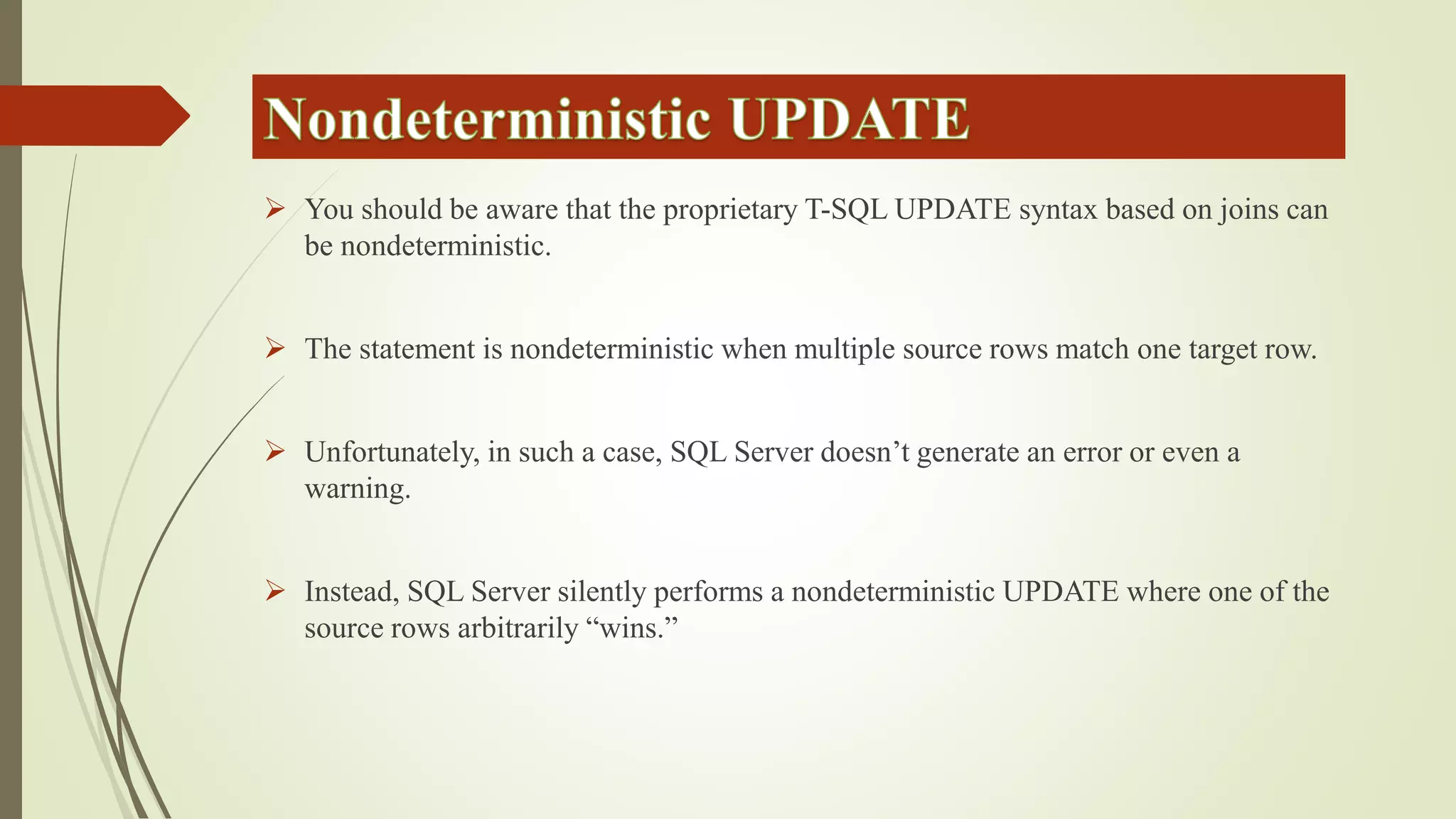 Nondeterministic UPDATE

➢ You should be aware that the proprietary T-SQL UPDATE syntax based on joins can be nondeterministic.

➢ The statement is nondeterministic when multiple source rows match one target row.

➢ Unfortunately, in such a case, SQL Server doesn’t generate an error or even a warning.

➢ Instead, SQL Server silently performs a nondeterministic UPDATE where one of the source rows arbitrarily “wins.”